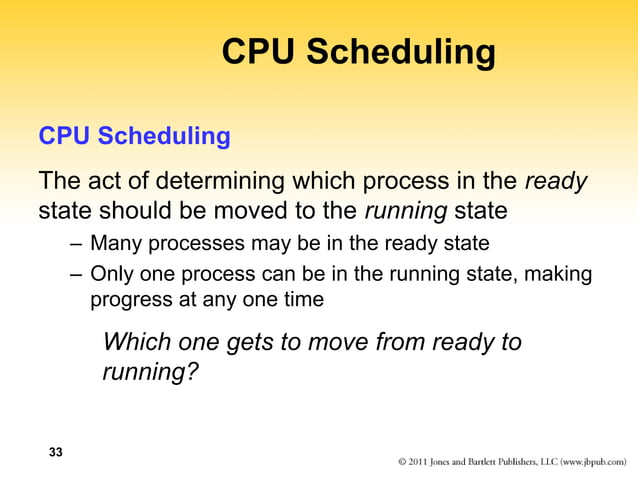 CPU Scheduling

CPU Scheduling

The act of determining which process in the ready state should be moved to the running state

– Many processes may be in the ready state
– Only one process can be in the running state, making progress at any one time

Which one gets to move from ready to running?

33

© 2011 Jones and Bartlett Publishers, LLC (www.jbpub.com)